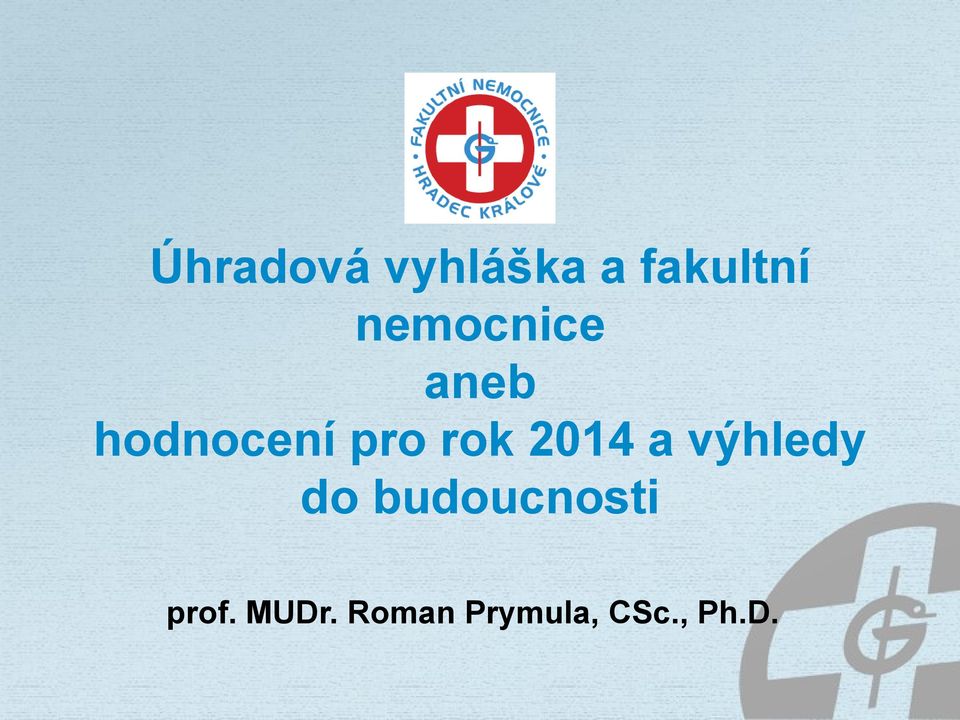 FAKULTNÍ NEMOCNICE HRADEC KRÁLOVÉ

Úhradová vyhláška a fakultní nemocnice
aneb
hodnocení pro rok 2014 a výhledy do budoucnosti

prof. MUDr. Roman Prymula, CSc., Ph.D.